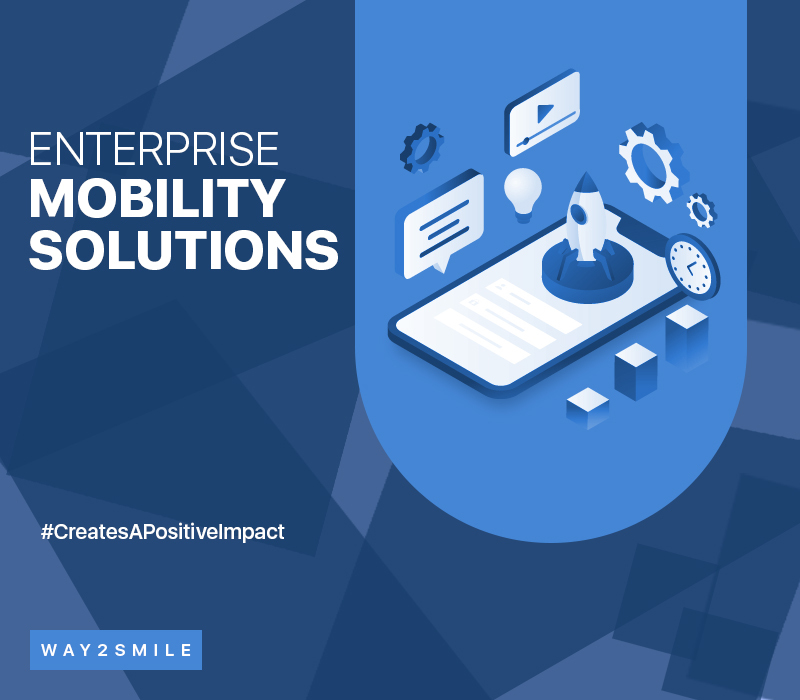 ENTERPRISE
MOBILITY
SOLUTIONS

#CreatesAPositiveImpact

WAY2SMILE